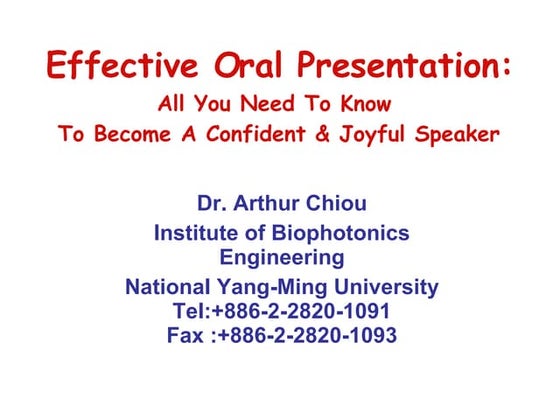 Effective Oral Presentation:
All You Need To Know
To Become A Confident & Joyful Speaker

Dr. Arthur Chiou
Institute of Biophotonics Engineering
National Yang-Ming University
Tel:+886-2-2820-1091
Fax :+886-2-2820-1093